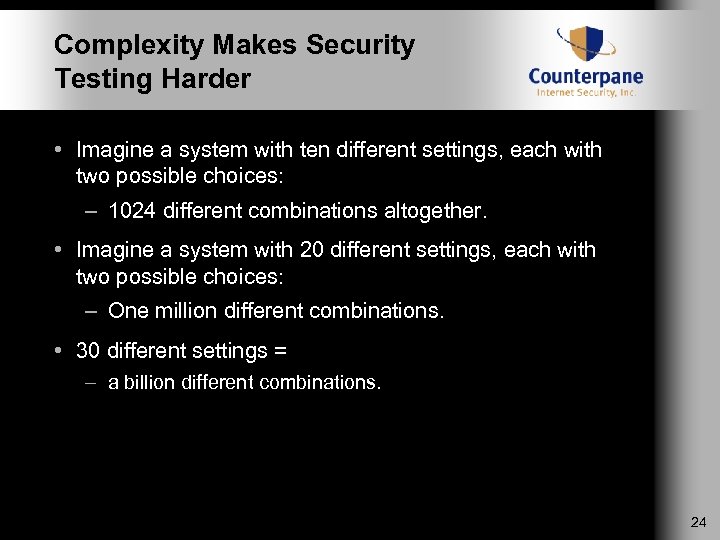 Complexity Makes Security Testing Harder

Counterpane
Internet Security, Inc.

• Imagine a system with ten different settings, each with two possible choices:
– 1024 different combinations altogether.
• Imagine a system with 20 different settings, each with two possible choices:
– One million different combinations.
• 30 different settings =
– a billion different combinations.

24